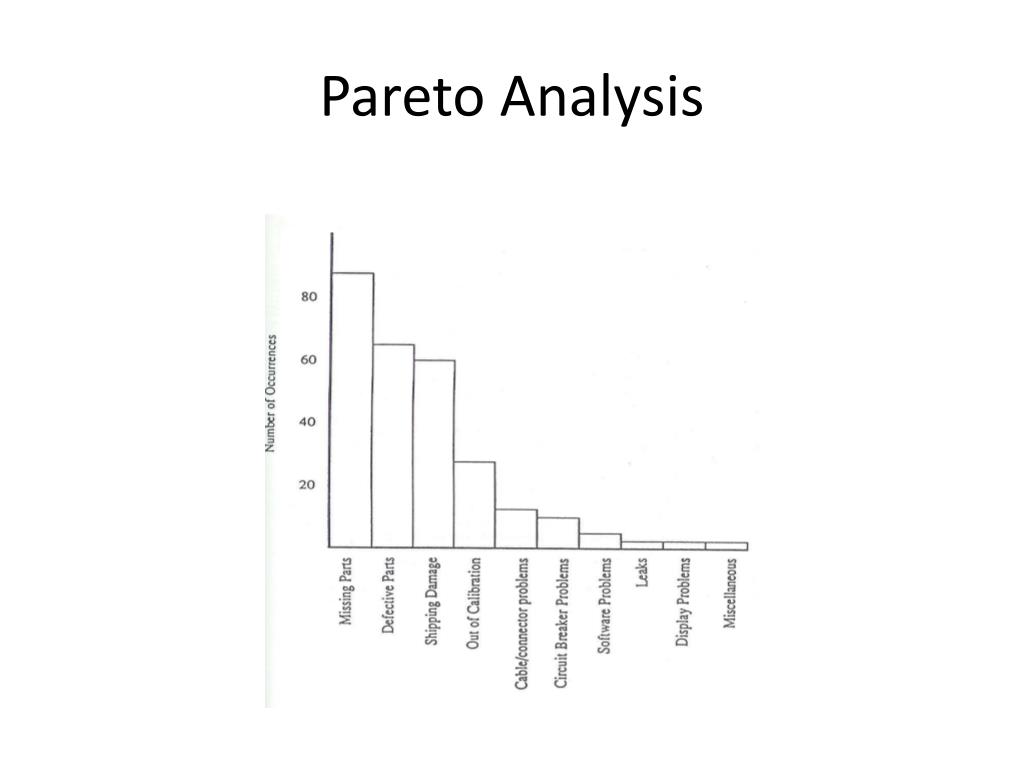 Pareto Analysis

Number of Occurrences

80
60
40
20

Missing Parts
Defective Parts
Shipping Damage
Out of Calibration
Cable/connector problems
Circuit Breaker Problems
Software Problems
Leaks
Display Problems
Miscellaneous